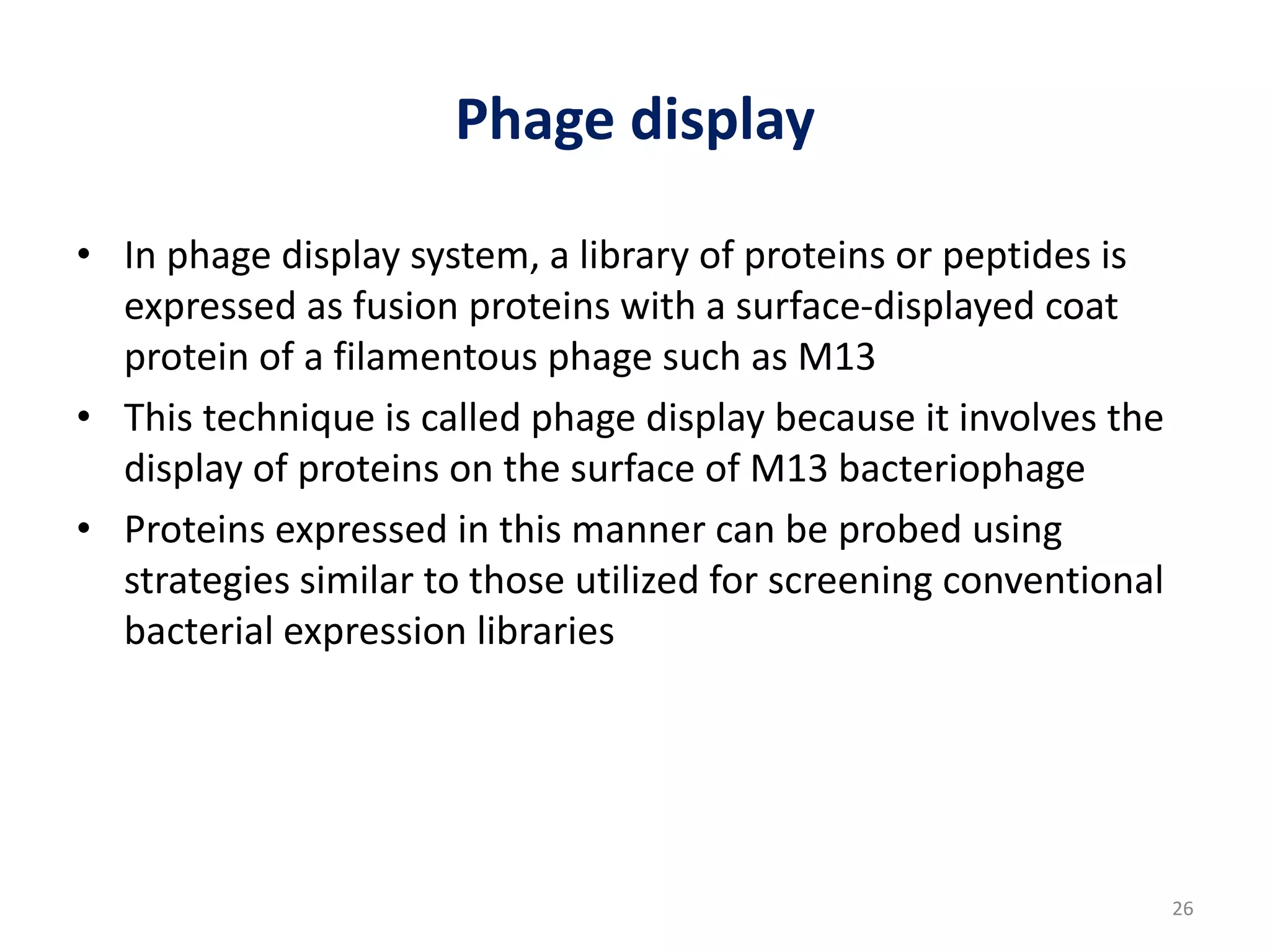 Phage display

• In phage display system, a library of proteins or peptides is expressed as fusion proteins with a surface-displayed coat protein of a filamentous phage such as M13

• This technique is called phage display because it involves the display of proteins on the surface of M13 bacteriophage

• Proteins expressed in this manner can be probed using strategies similar to those utilized for screening conventional bacterial expression libraries

26